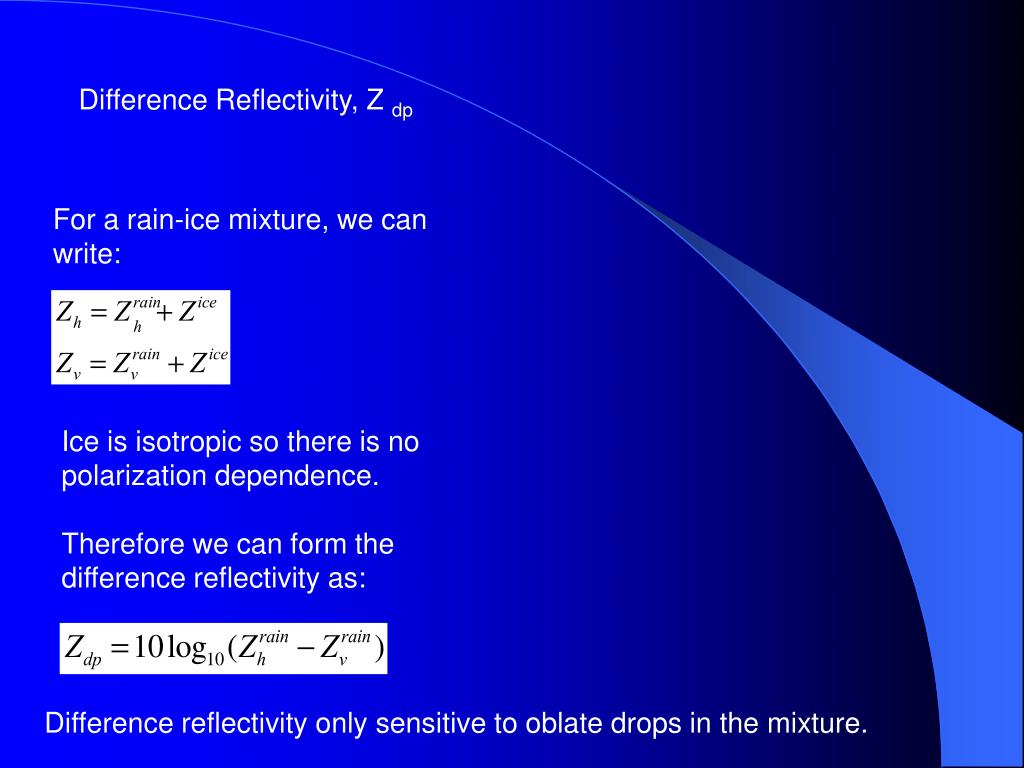 Difference Reflectivity, Z $_{dp}$

For a rain-ice mixture, we can write:

$Z_h = Z_h^{rain} + Z^{ice}$
$Z_v = Z_v^{rain} + Z^{ice}$

Ice is isotropic so there is no polarization dependence.

Therefore we can form the difference reflectivity as:

$Z_{dp} = 10\log_{10}(Z_h^{rain} - Z_v^{rain})$

Difference reflectivity only sensitive to oblate drops in the mixture.